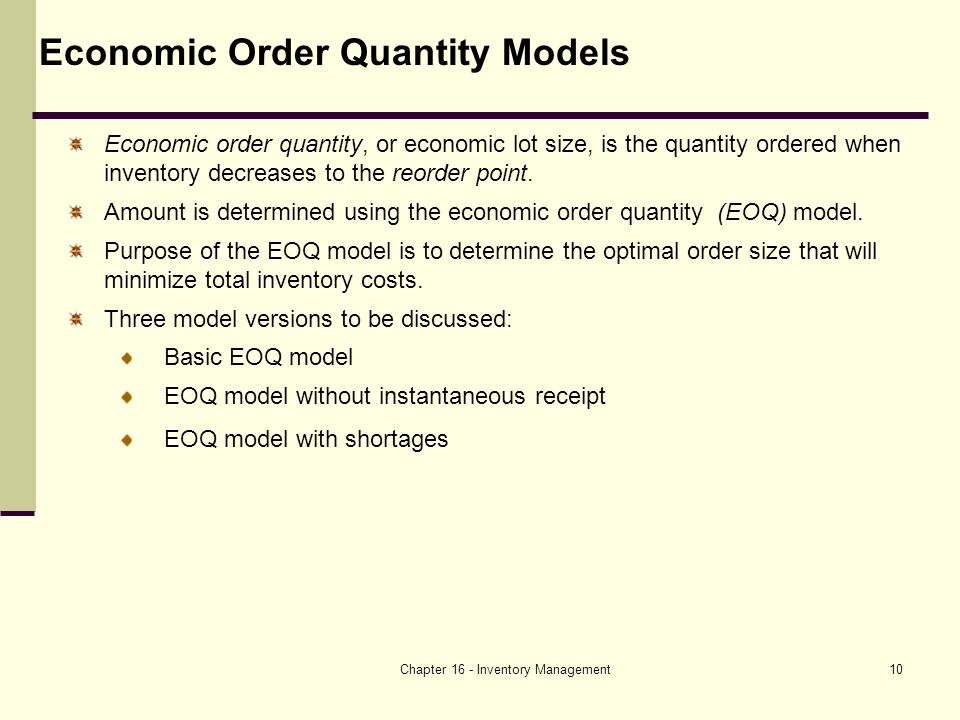 Economic Order Quantity Models

Economic order quantity, or economic lot size, is the quantity ordered when inventory decreases to the reorder point.

Amount is determined using the economic order quantity (EOQ) model.

Purpose of the EOQ model is to determine the optimal order size that will minimize total inventory costs.

Three model versions to be discussed:

Basic EOQ model

EOQ model without instantaneous receipt

EOQ model with shortages

Chapter 16 - Inventory Management

10